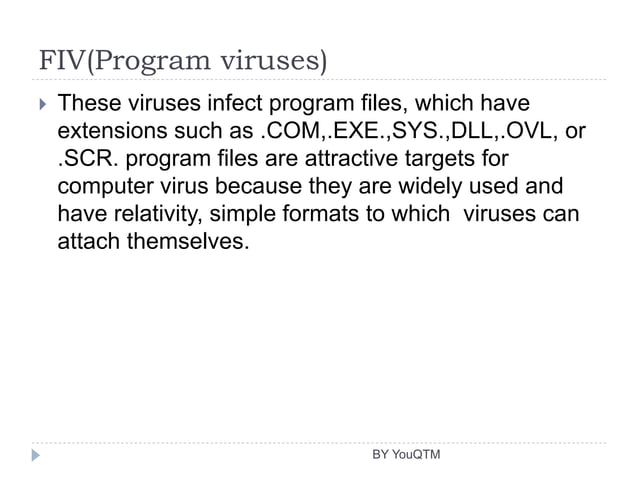 FIV(Program viruses)

These viruses infect program files, which have extensions such as .COM,.EXE.,SYS.,DLL,.OVL, or .SCR. program files are attractive targets for computer virus because they are widely used and have relativity, simple formats to which viruses can attach themselves.

BY YouQTM